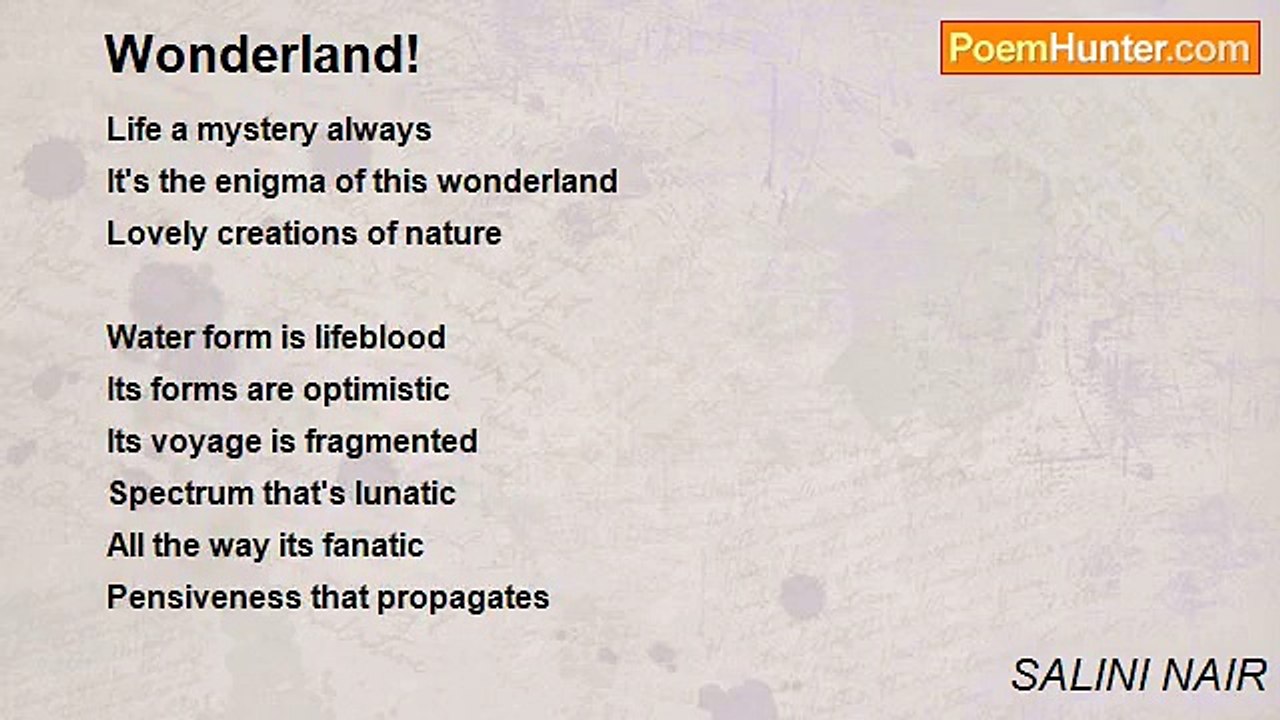 Wonderland!

PoemHunter.com

Life a mystery always
It's the enigma of this wonderland
Lovely creations of nature

Water form is lifeblood
Its forms are optimistic
Its voyage is fragmented
Spectrum that's lunatic
All the way its fanatic
Pensiveness that propagates

SALINI NAIR